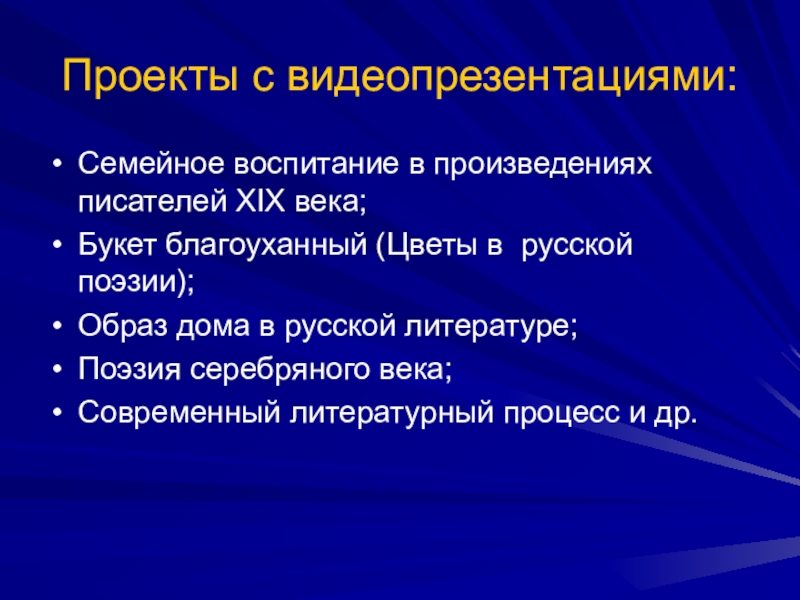 Проекты с видеопрезентациями:

• Семейное воспитание в произведениях писателей XIX века;
• Букет благоуханный (Цветы в  русской поэзии);
• Образ дома в русской литературе;
• Поэзия серебряного века;
• Современный литературный процесс и др.